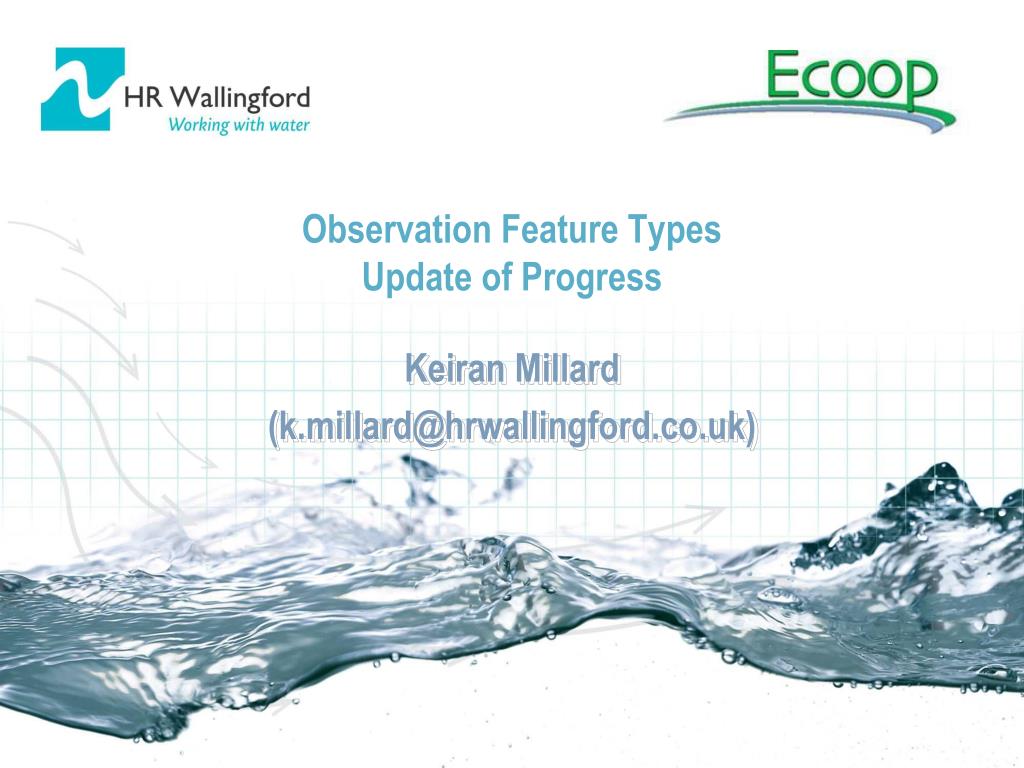 HR Wallingford
Working with water

Ecoop

Observation Feature Types
Update of Progress

Keiran Millard
(k.millard@hrwallingford.co.uk)